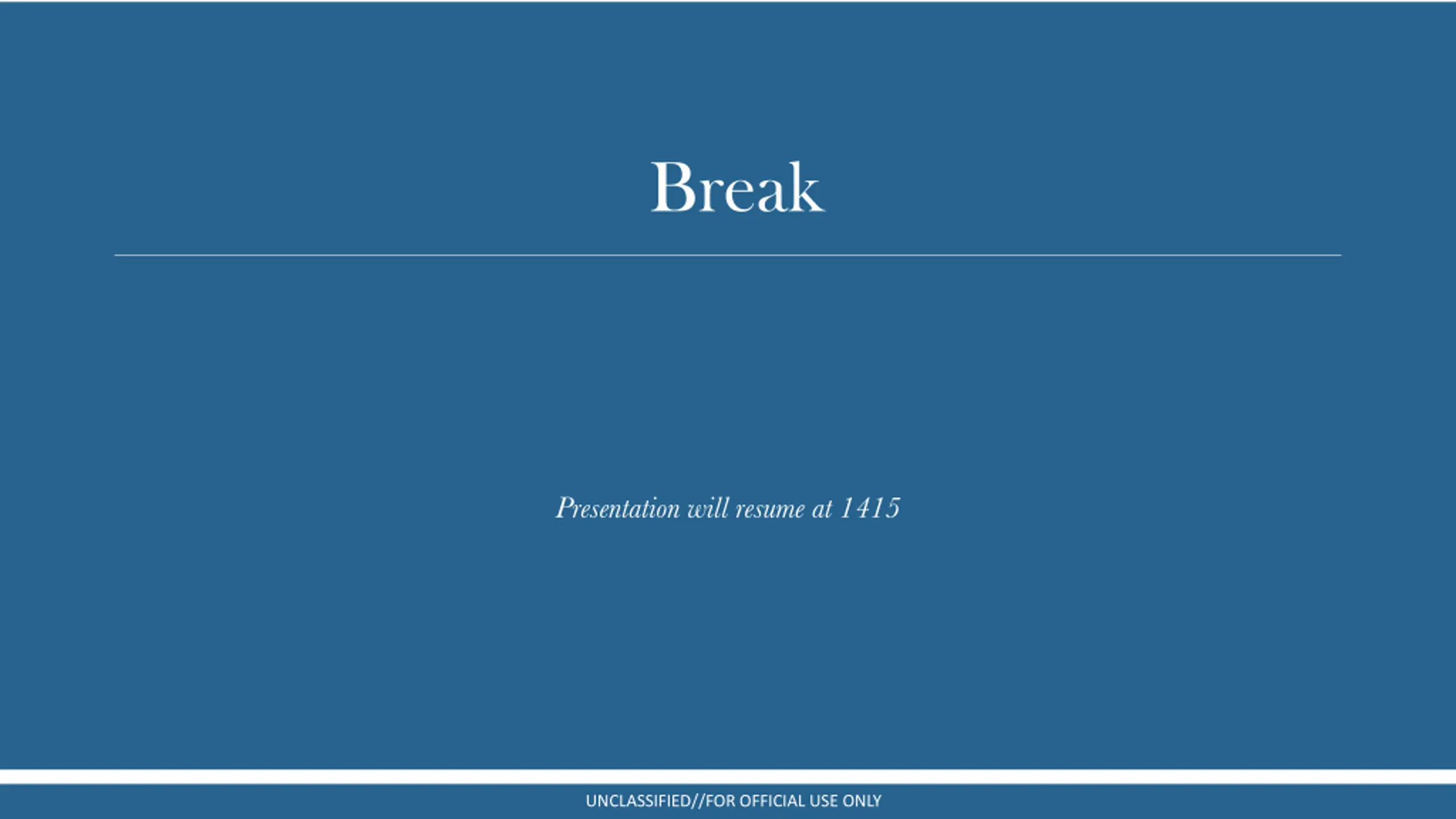 Break

Presentation will resume at 1415

UNCLASSIFIED//FOR OFFICIAL USE ONLY